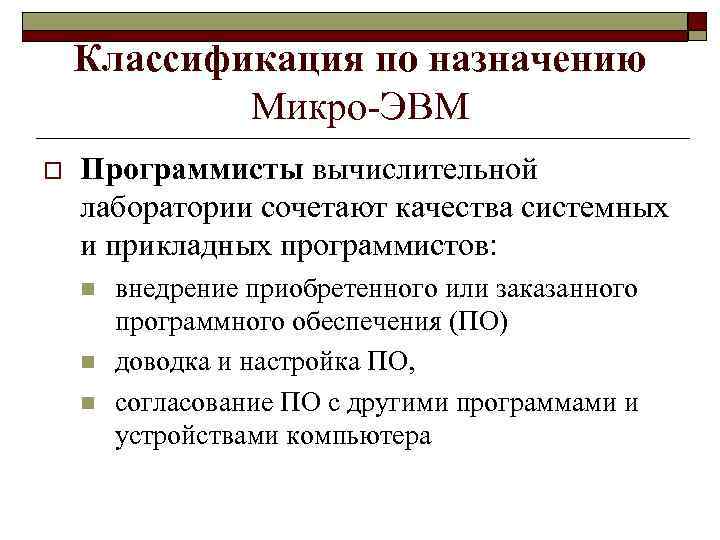 Классификация по назначению
Микро-ЭВМ

Программисты вычислительной лаборатории сочетают качества системных и прикладных программистов:

внедрение приобретенного или заказанного программного обеспечения (ПО)

доводка и настройка ПО,

согласование ПО с другими программами и устройствами компьютера